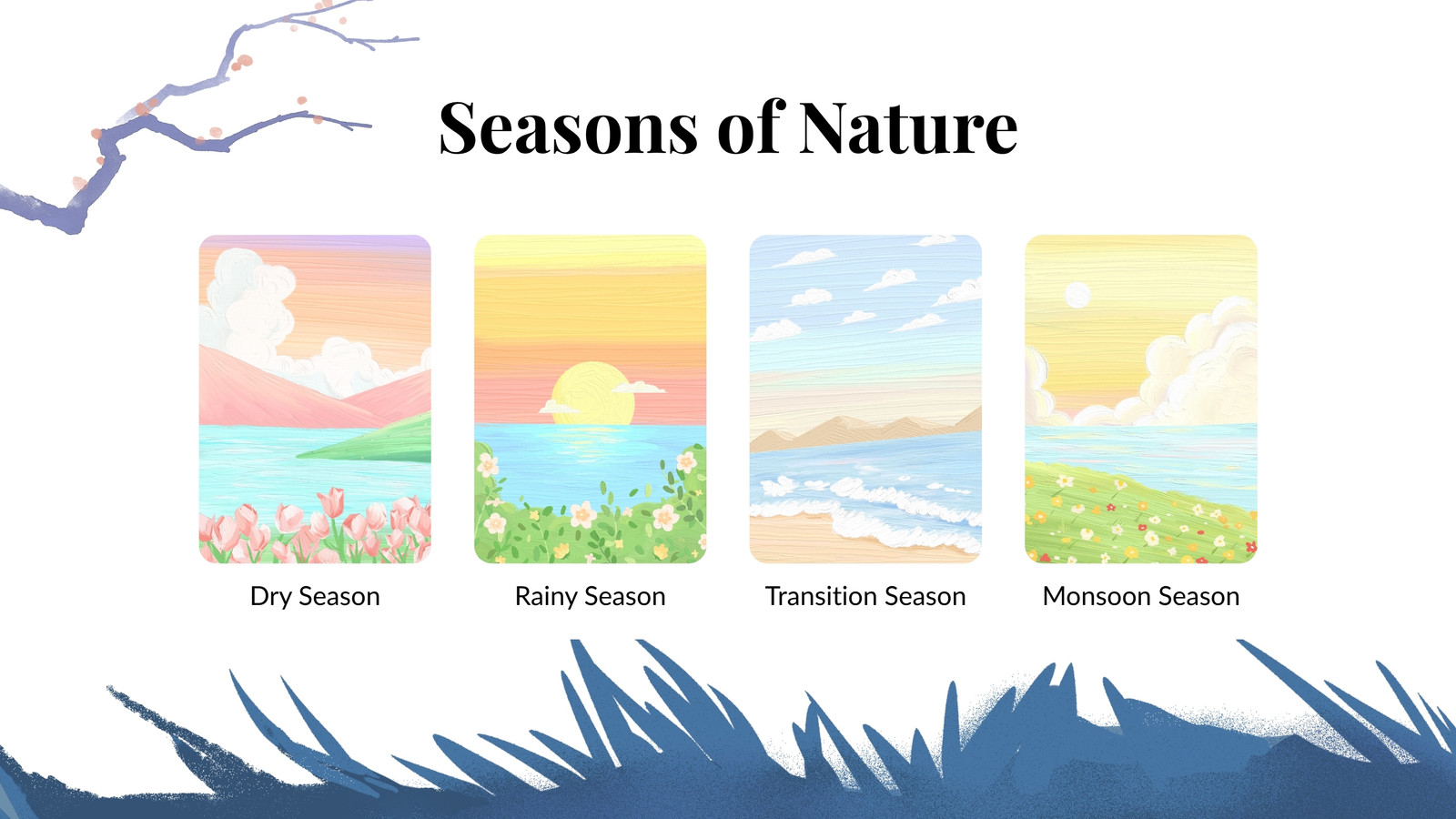 Seasons of Nature

Dry Season

Rainy Season

Transition Season

Monsoon Season